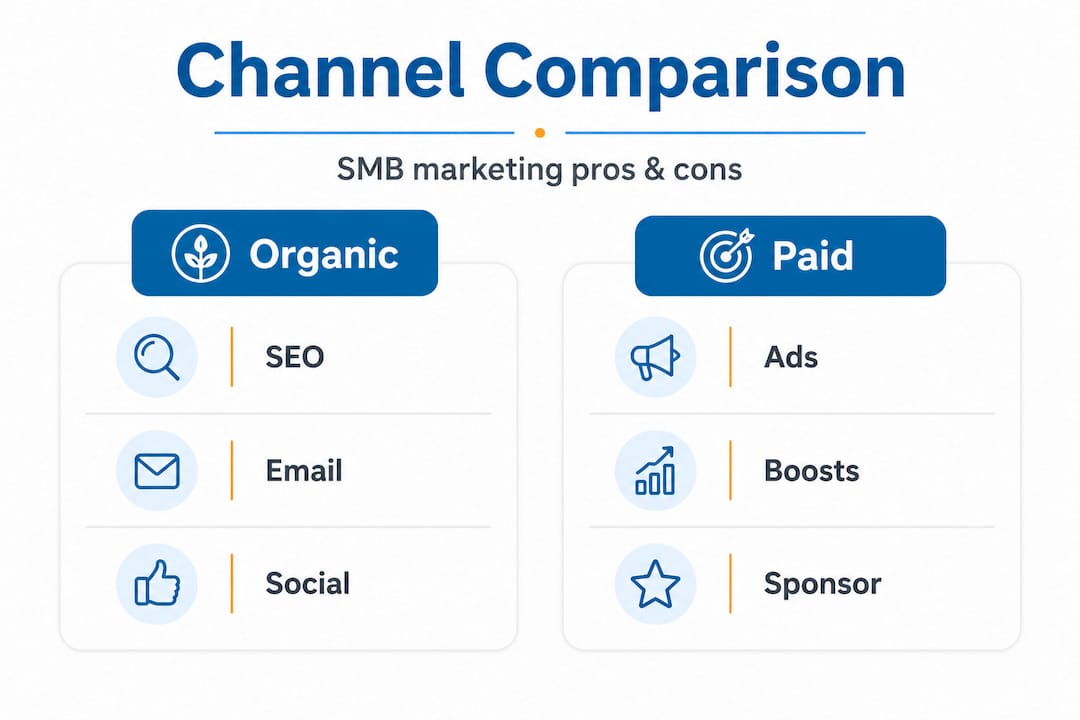 Channel Comparison

SMB marketing pros & cons

Organic

SEO

Email

Social

Paid

Ads

Boosts

Sponsor